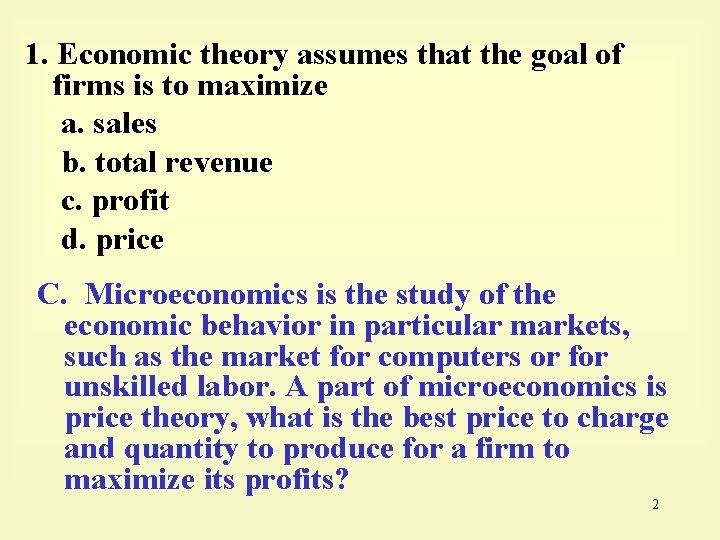 1. Economic theory assumes that the goal of firms is to maximize

a. sales

b. total revenue

c. profit

d. price

C. Microeconomics is the study of the economic behavior in particular markets, such as the market for computers or for unskilled labor. A part of microeconomics is price theory, what is the best price to charge and quantity to produce for a firm to maximize its profits?

2